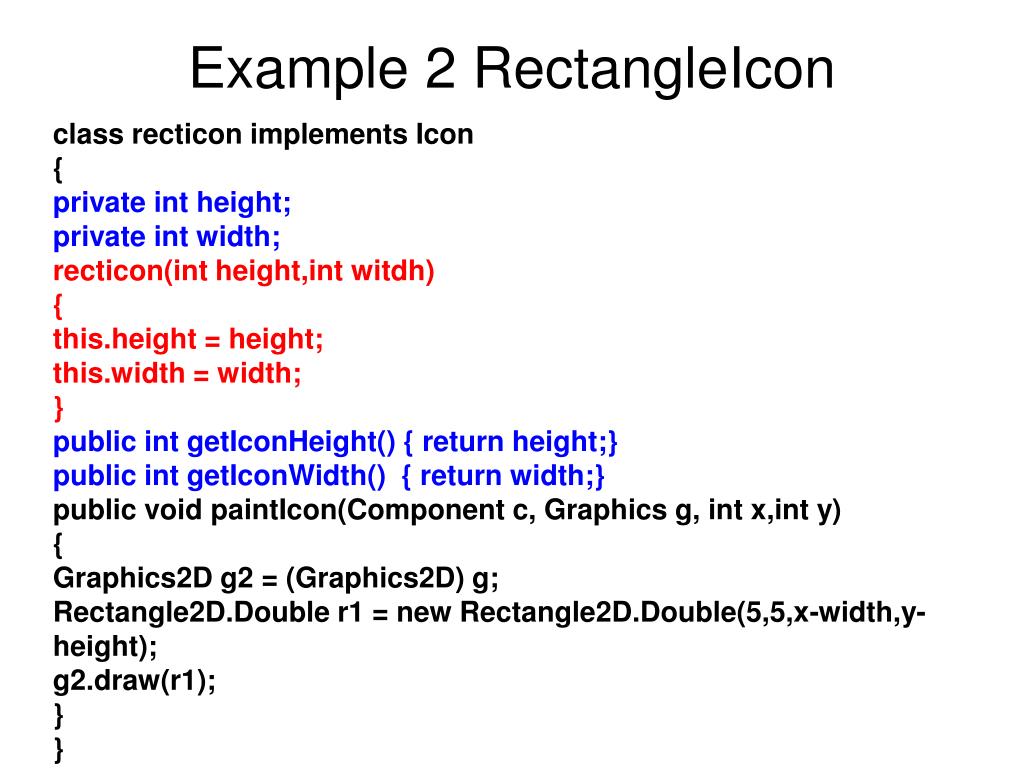 Example 2 RectangleIcon

class recticon implements Icon
{
private int height;
private int width;
recticon(int height,int witdh)
{
this.height = height;
this.width = width;
}
public int getIconHeight() { return height;}
public int getIconWidth()  { return width;}
public void paintIcon(Component c, Graphics g, int x,int y)
{
Graphics2D g2 = (Graphics2D) g;
Rectangle2D.Double r1 = new Rectangle2D.Double(5,5,x-width,y-height);
g2.draw(r1);
}
}